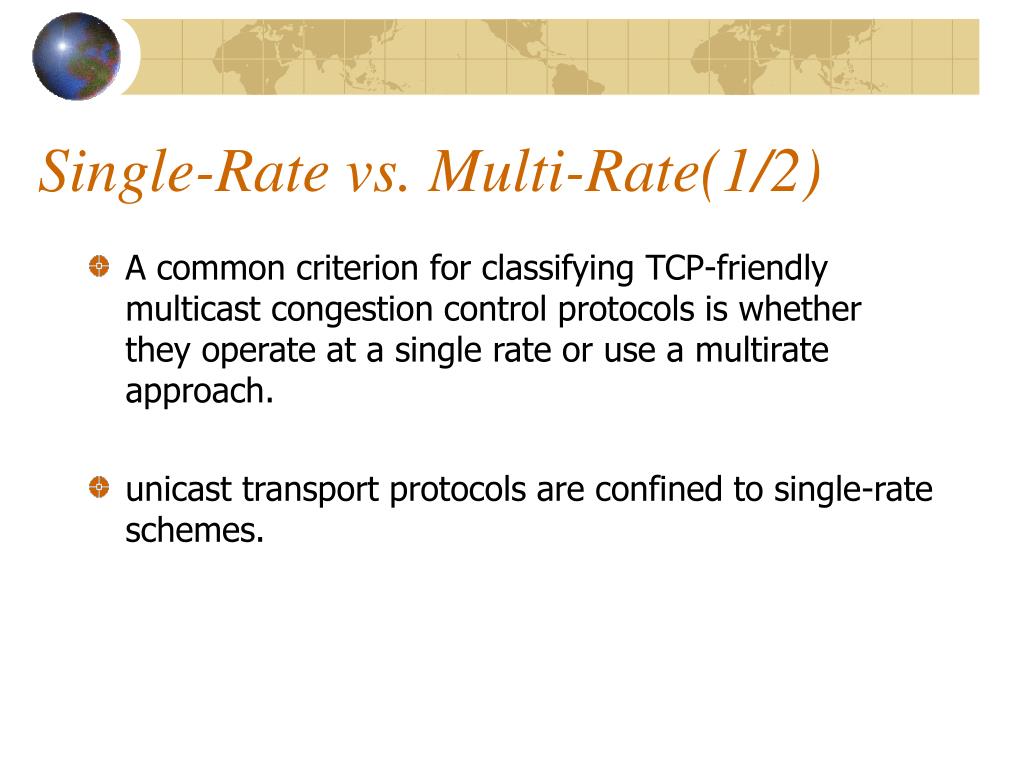 Single-Rate vs. Multi-Rate(1/2)

A common criterion for classifying TCP-friendly multicast congestion control protocols is whether they operate at a single rate or use a multirate approach.

unicast transport protocols are confined to single-rate schemes.